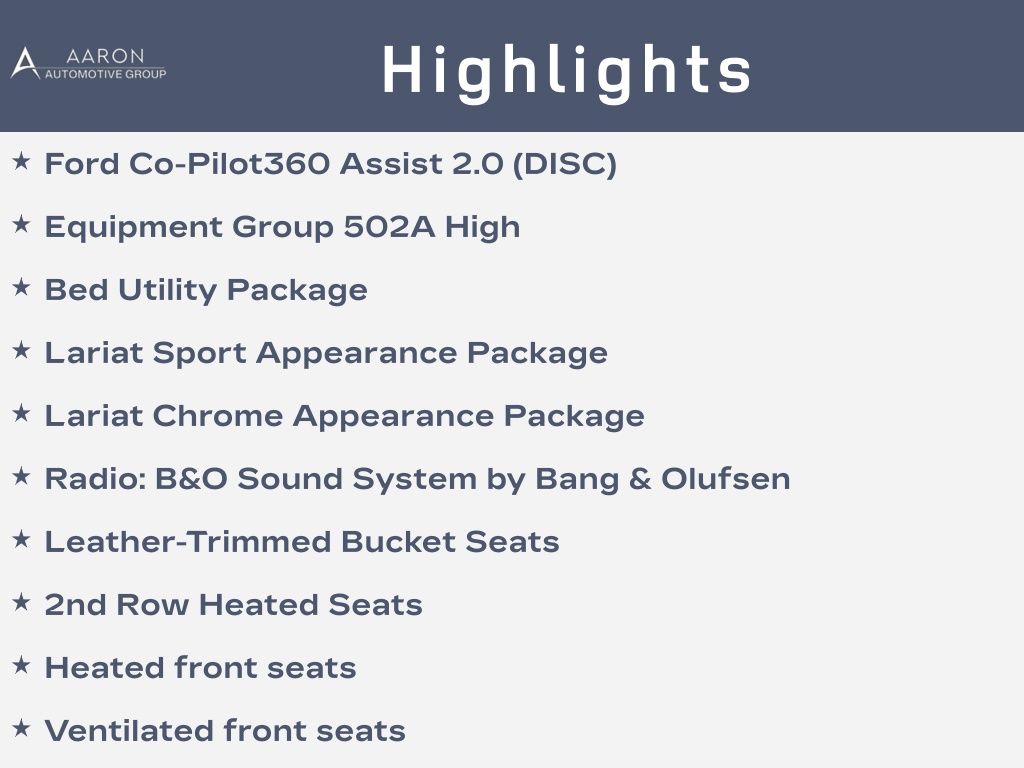 AARON
AUTOMOTIVE GROUP

Highlights

★ Ford Co-Pilot360 Assist 2.0 (DISC)

★ Equipment Group 502A High

★ Bed Utility Package

★ Lariat Sport Appearance Package

★ Lariat Chrome Appearance Package

★ Radio: B&O Sound System by Bang & Olufsen

★ Leather-Trimmed Bucket Seats

★ 2nd Row Heated Seats

★ Heated front seats

★ Ventilated front seats